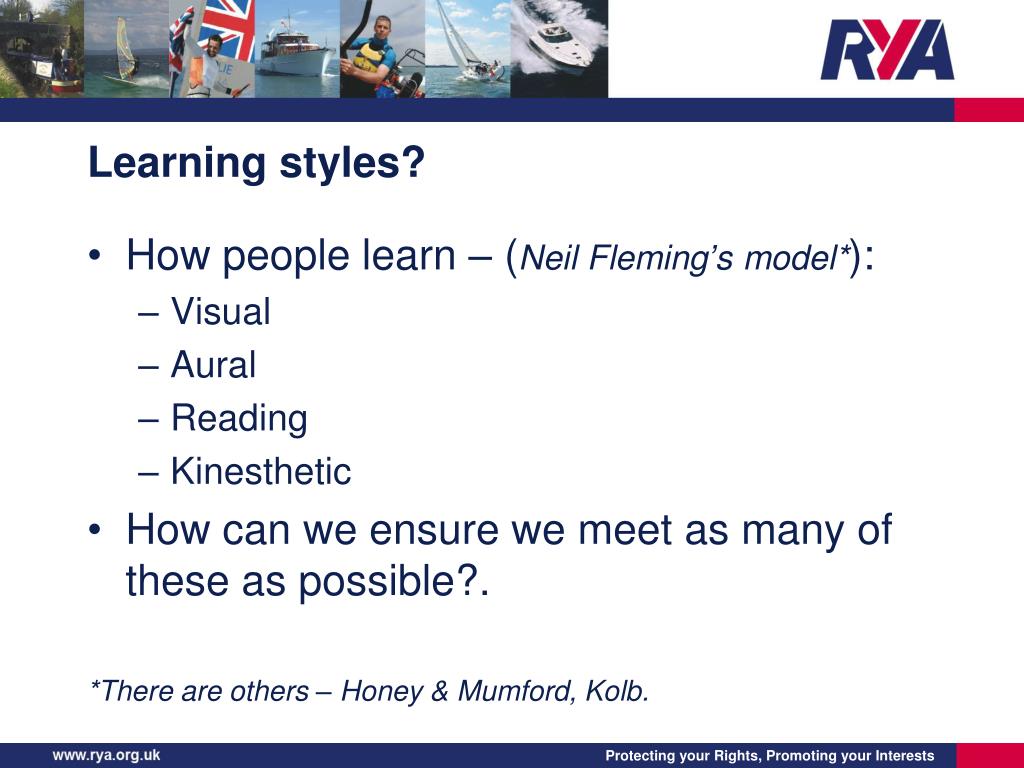 RYA

Learning styles?

• How people learn – (Neil Fleming's model*):
– Visual
– Aural
– Reading
– Kinesthetic
• How can we ensure we meet as many of these as possible?.

*There are others – Honey & Mumford, Kolb.

www.rya.org.uk

Protecting your Rights, Promoting your Interests